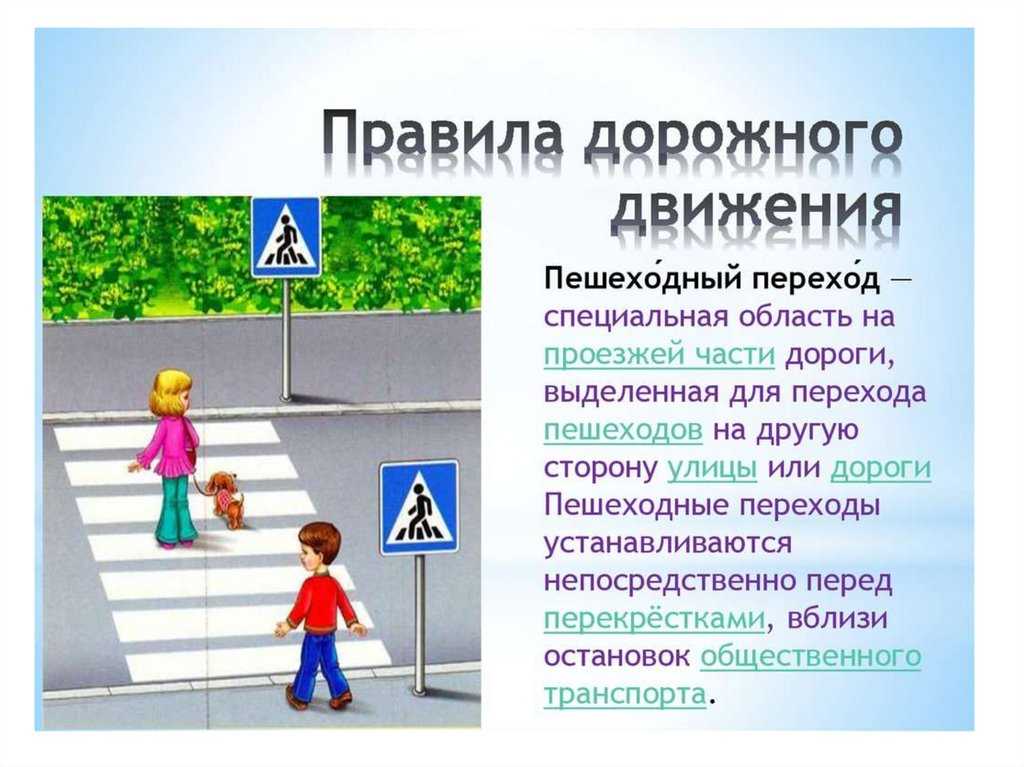 Правила дорожного движения

Пешехо́дный перехо́д — специальная область на проезжей части дороги, выделенная для перехода пешеходов на другую сторону улицы или дороги Пешеходные переходы устанавливаются непосредственно перед перекрёстками, вблизи остановок общественного транспорта.